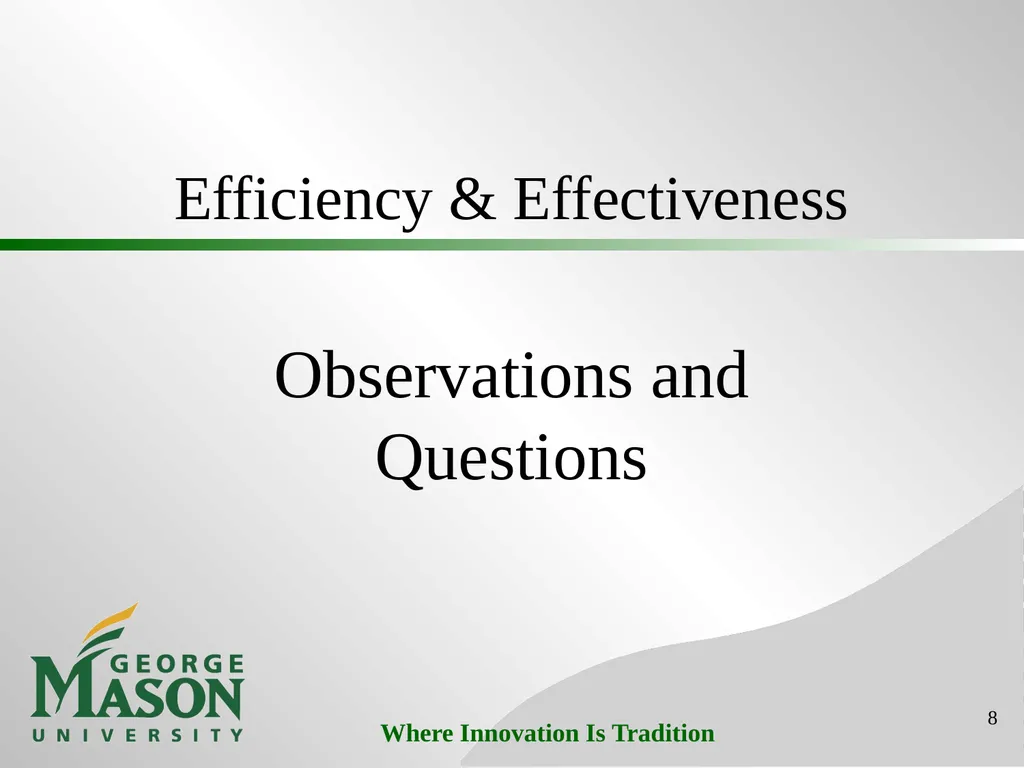 Efficiency & Effectiveness

Observations and Questions

GEORGE MASON UNIVERSITY

Where Innovation Is Tradition

8